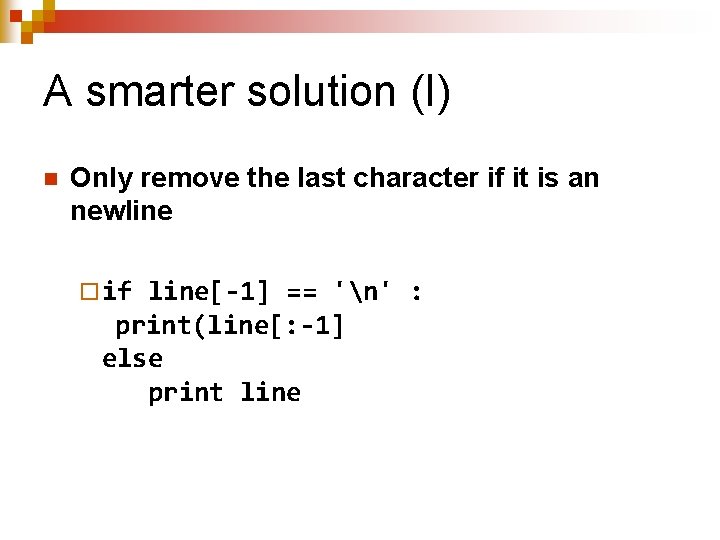 A smarter solution (I)

Only remove the last character if it is an newline

if line[-1] == '\n' :
  print(line[:-1]
else
    print line